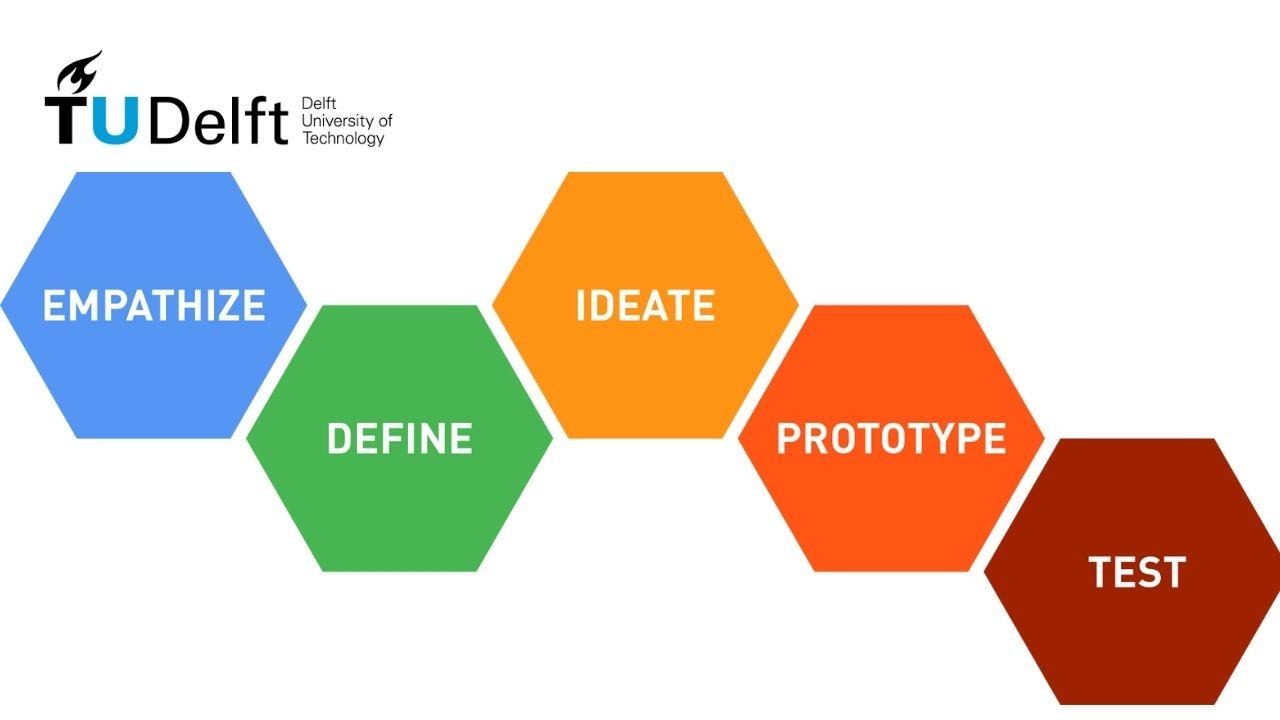 TUDelft Delft University of Technology

EMPATHIZE

DEFINE

IDEATE

PROTOTYPE

TEST